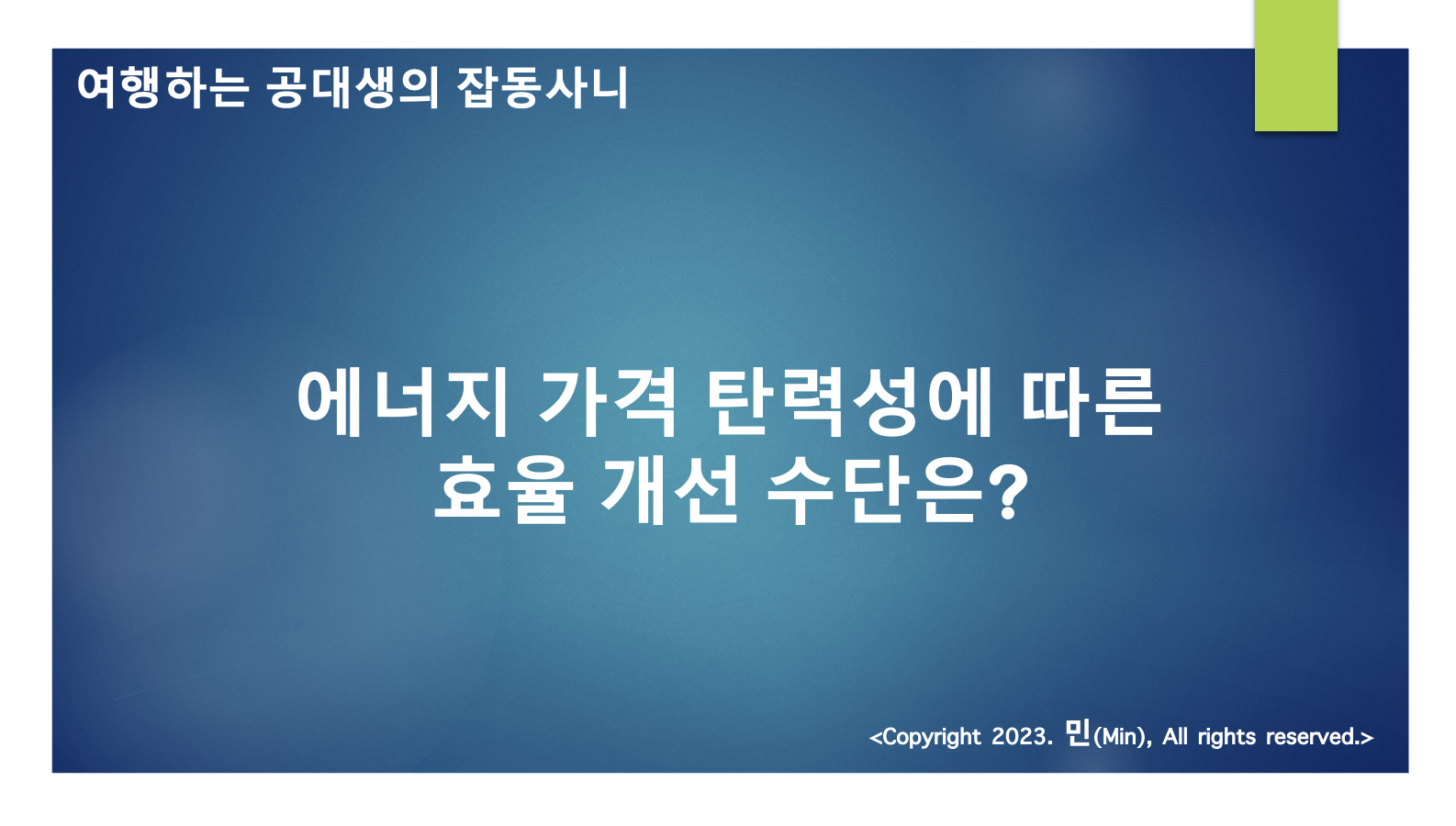 여행하는 공대생의 잡동사니

에너지 가격 탄력성에 따른 효율 개선 수단은?

<Copyright 2023. 민(Min), All rights reserved.>